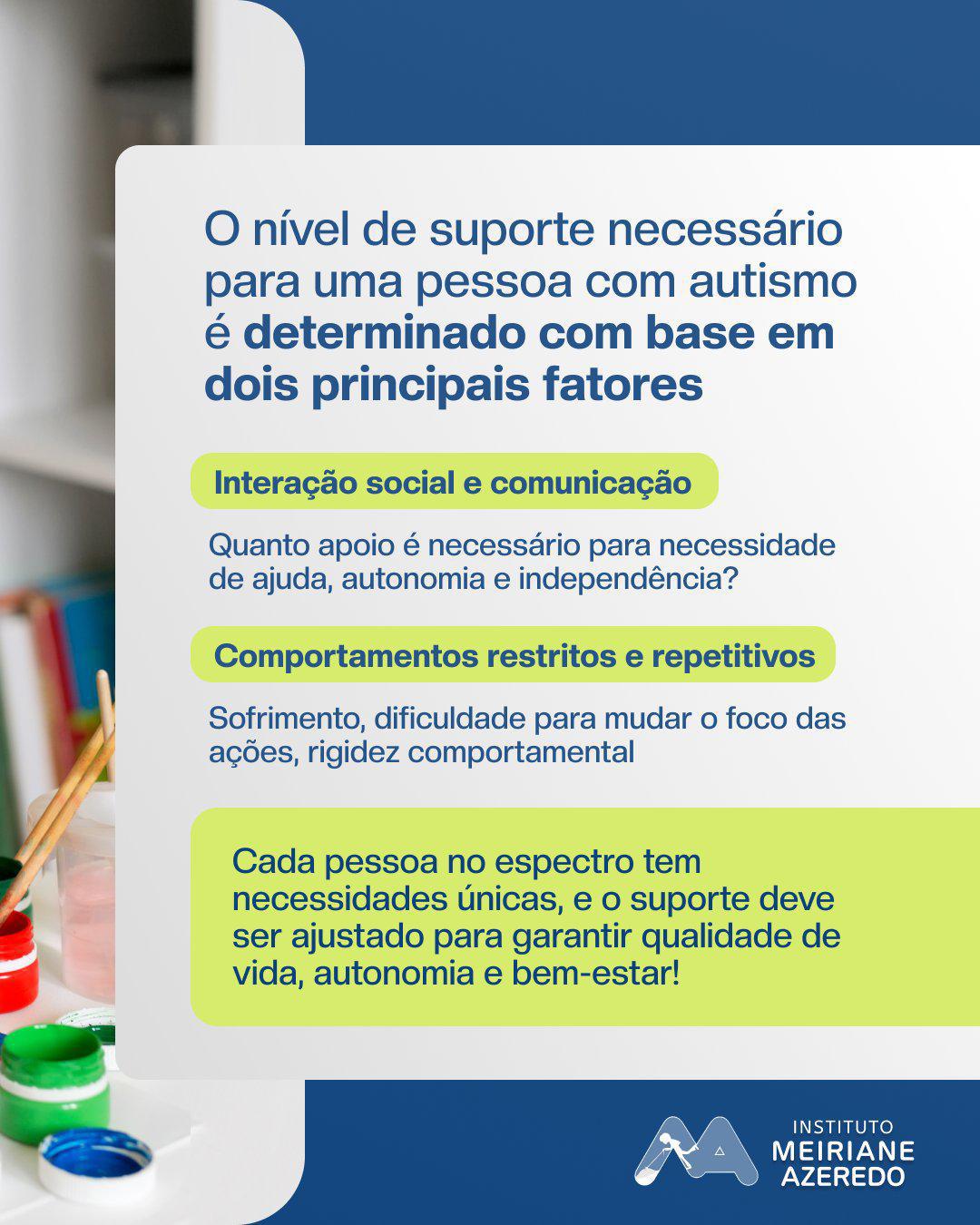 O nível de suporte necessário para uma pessoa com autismo é determinado com base em dois principais fatores

Interação social e comunicação

Quanto apoio é necessário para necessidade de ajuda, autonomia e independência?

Comportamentos restritos e repetitivos

Sofrimento, dificuldade para mudar o foco das ações, rigidez comportamental

Cada pessoa no espectro tem necessidades únicas, e o suporte deve ser ajustado para garantir qualidade de vida, autonomia e bem-estar!

INSTITUTO
MEIRIANE
AZEREDO